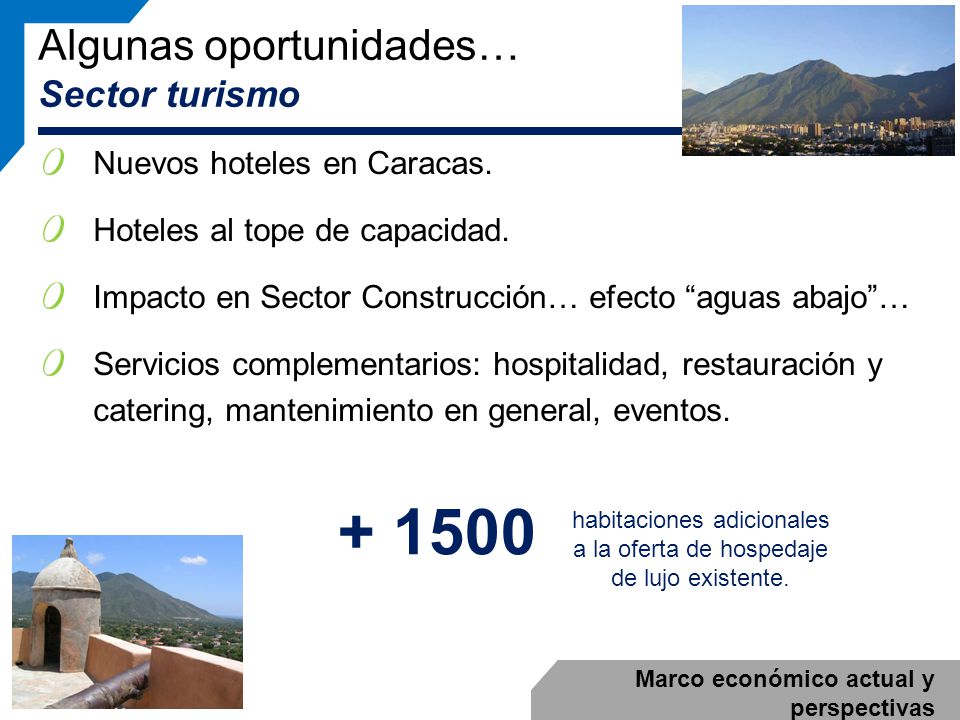 Algunas oportunidades…
Sector turismo

Nuevos hoteles en Caracas.

Hoteles al tope de capacidad.

Impacto en Sector Construcción… efecto “aguas abajo”…

Servicios complementarios: hospitalidad, restauración y catering, mantenimiento en general, eventos.

+ 1500

habitaciones adicionales a la oferta de hospedaje de lujo existente.

Marco económico actual y perspectivas